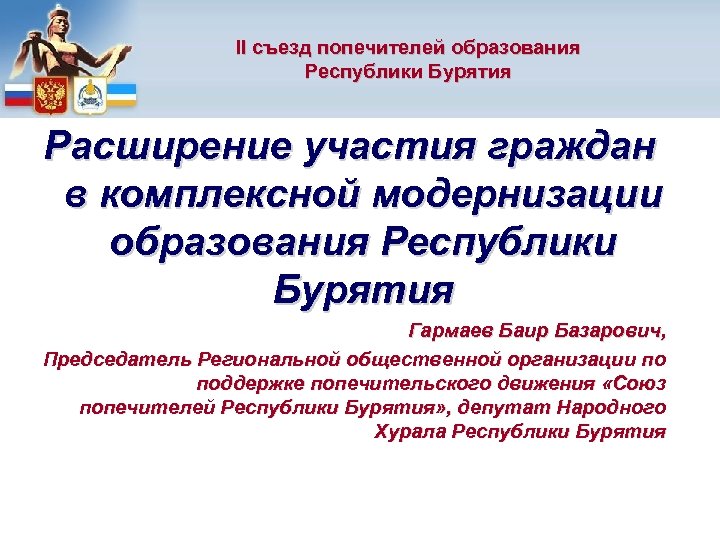 II съезд попечителей образования Республики Бурятия

Расширение участия граждан в комплексной модернизации образования Республики Бурятия

Гармаев Баир Базарович,

Председатель Региональной общественной организации по поддержке попечительского движения «Союз попечителей Республики Бурятия», депутат Народного Хурала Республики Бурятия